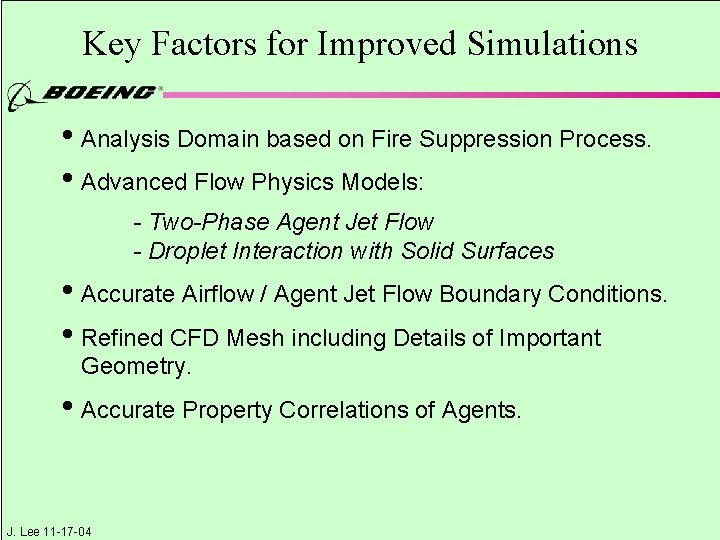 Key Factors for Improved Simulations

BOEING

• Analysis Domain based on Fire Suppression Process.

• Advanced Flow Physics Models:

- Two-Phase Agent Jet Flow
- Droplet Interaction with Solid Surfaces

• Accurate Airflow / Agent Jet Flow Boundary Conditions.

• Refined CFD Mesh including Details of Important Geometry.

• Accurate Property Correlations of Agents.

J. Lee 11-17-04